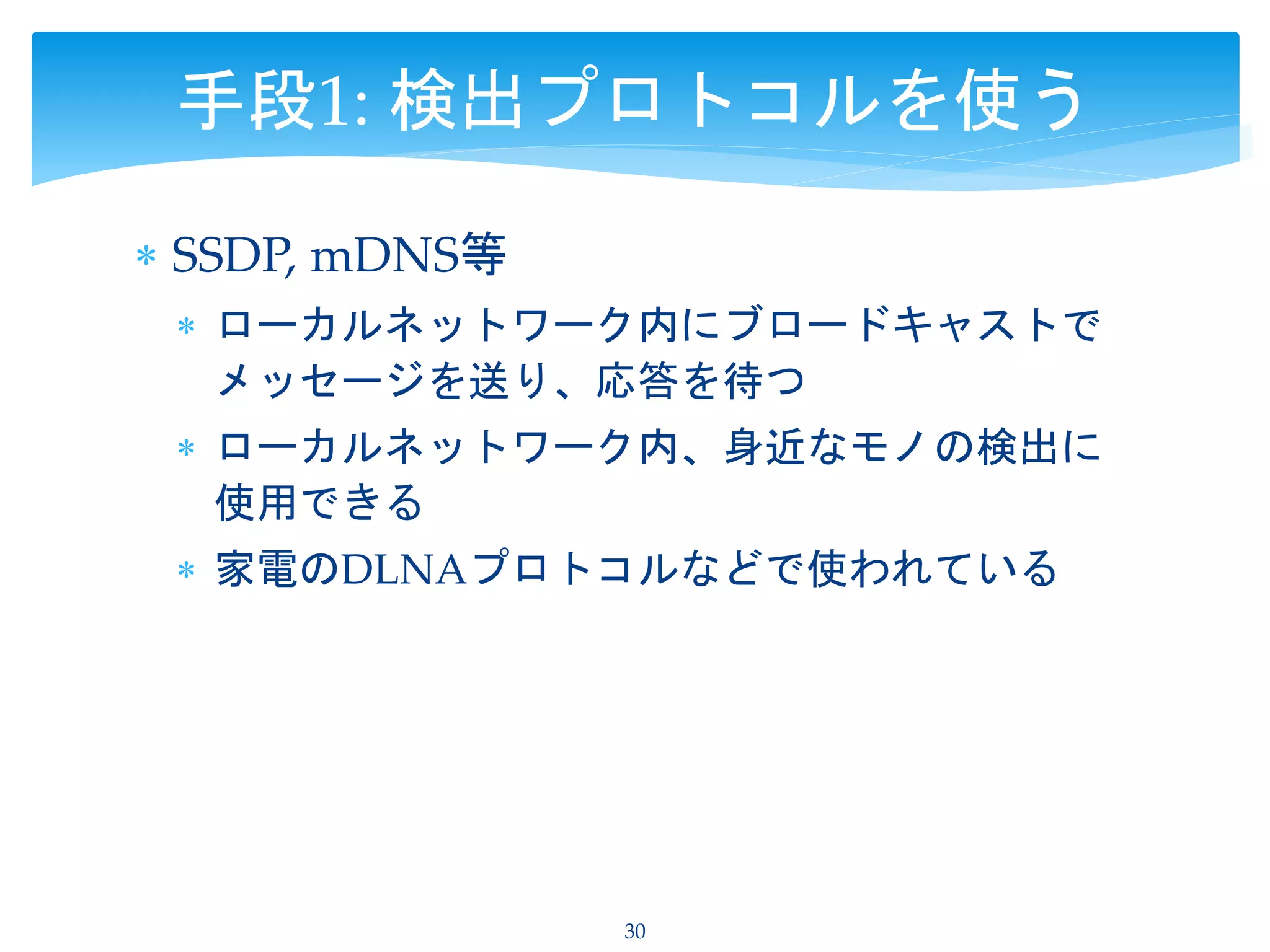 手段1: 検出プロトコルを使う

* SSDP, mDNS等
  * ローカルネットワーク内にブロードキャストでメッセージを送り、応答を待つ
  * ローカルネットワーク内、身近なモノの検出に使用できる
  * 家電のDLNAプロトコルなどで使われている

30